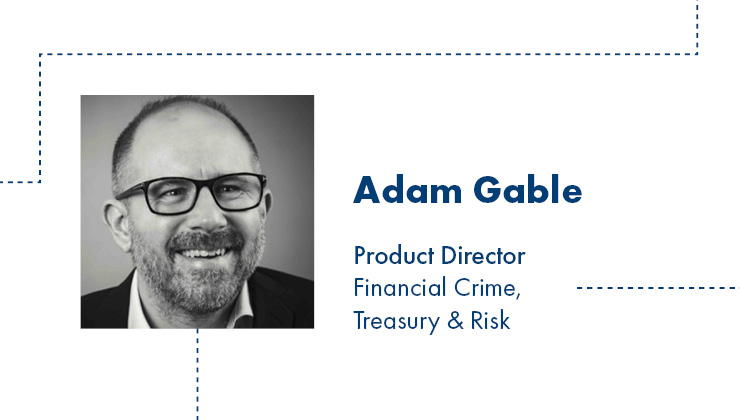 Adam Gable

Product Director
Financial Crime,
Treasury & Risk